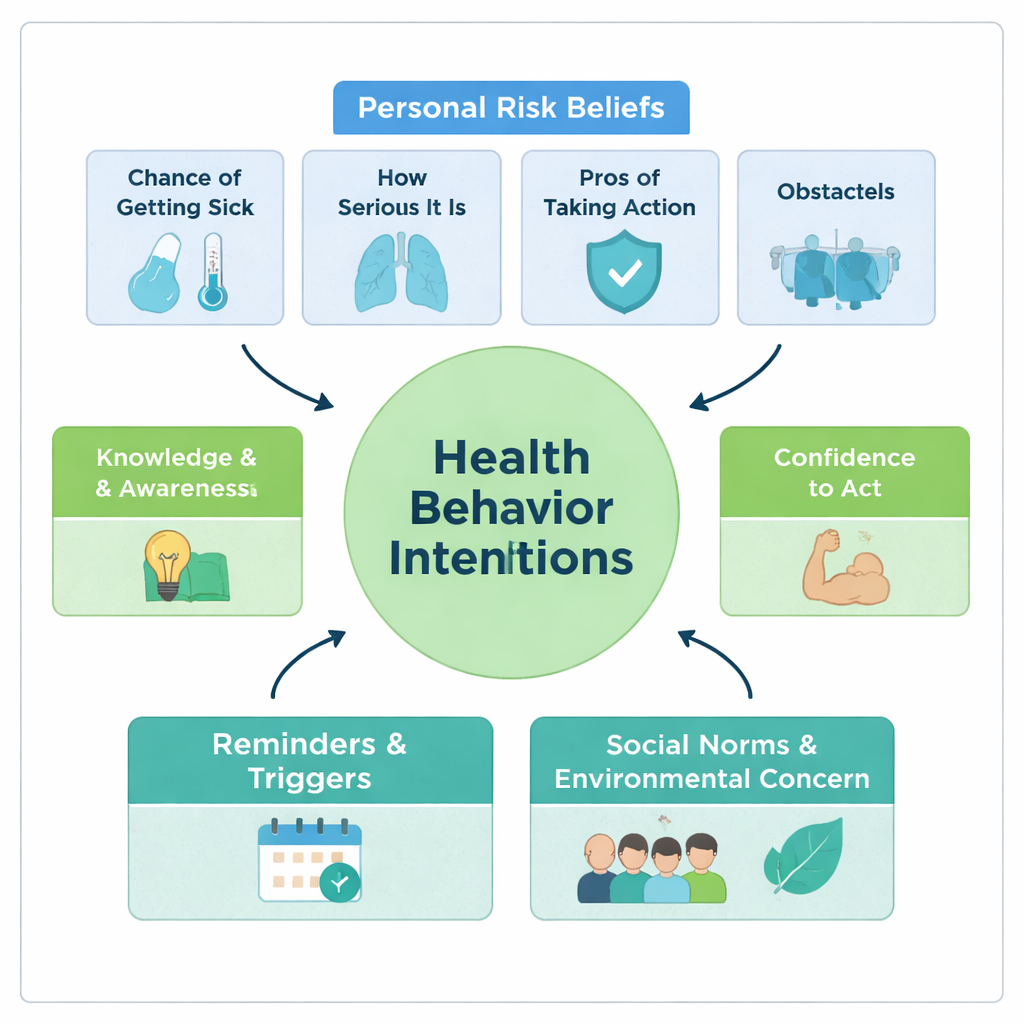 Personal Risk Beliefs

Chance of Getting Sick

How Serious It Is

Pros of Taking Action

Obstactels

Knowledge & & Awareness

Health Behavior Intentions

Confidence to Act

Reminders & Triggers

Social Norms & Environmental Concern